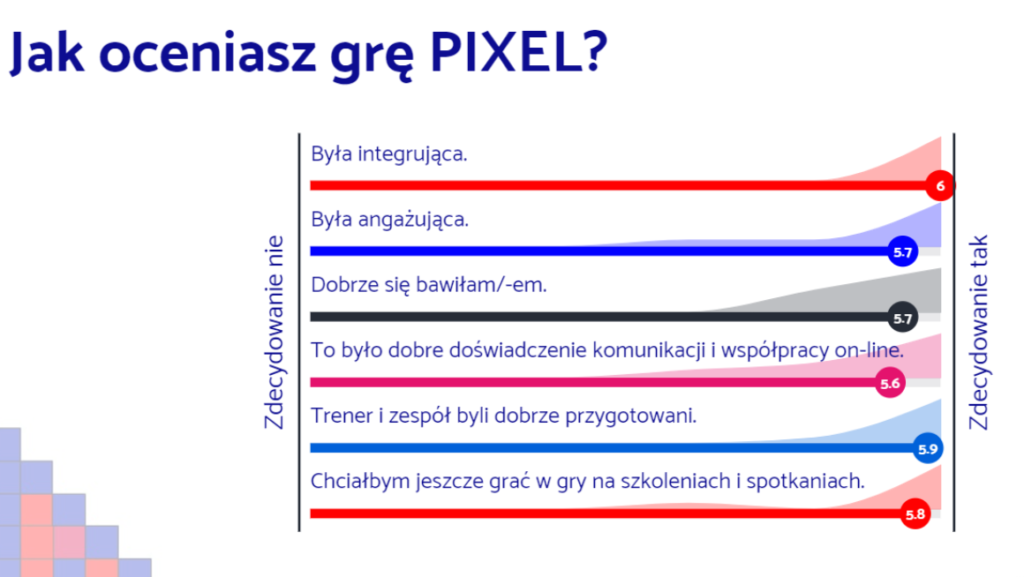 Jak oceniasz grę PIXEL?

Zdecydowanie nie

Była integrująca.
6

Była angażująca.
5.7

Dobrze się bawiłam/-em.
5.7

To było dobre doświadczenie komunikacji i współpracy on-line.
5.6

Trener i zespół byli dobrze przygotowani.
5.9

Chciałbym jeszcze grać w gry na szkoleniach i spotkaniach.
5.8

Zdecydowanie tak